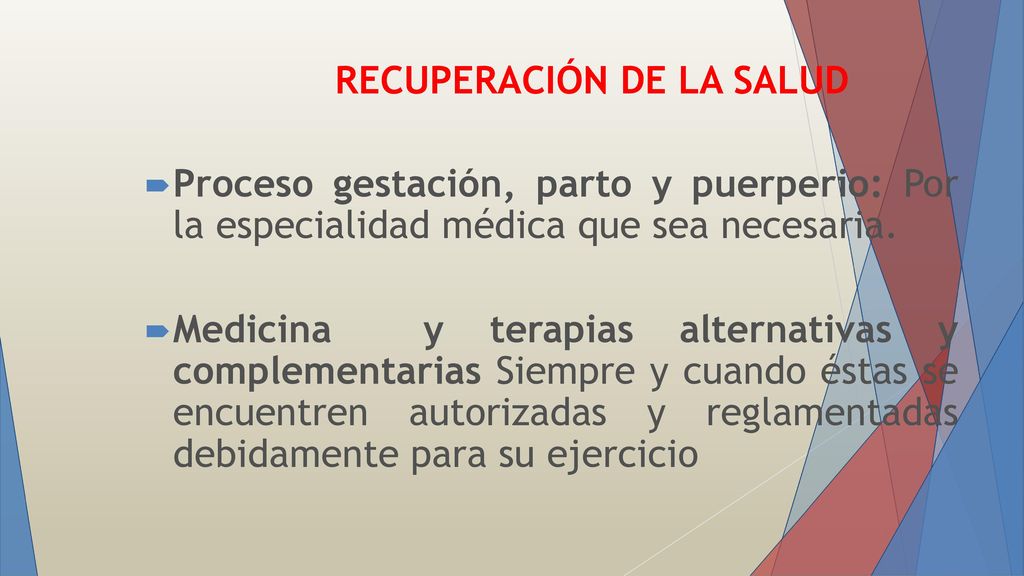 RECUPERACIÓN DE LA SALUD

Proceso gestación, parto y puerperio: Por la especialidad médica que sea necesaria.

Medicina y terapias alternativas y complementarias Siempre y cuando éstas se encuentren autorizadas y reglamentadas debidamente para su ejercicio